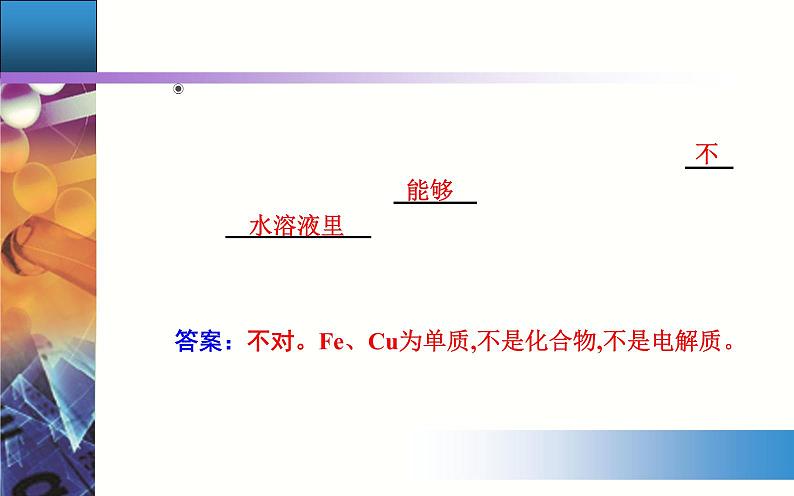 不

能够

水溶液里

答案：不对。Fe、Cu为单质,不是化合物,不是电解质。